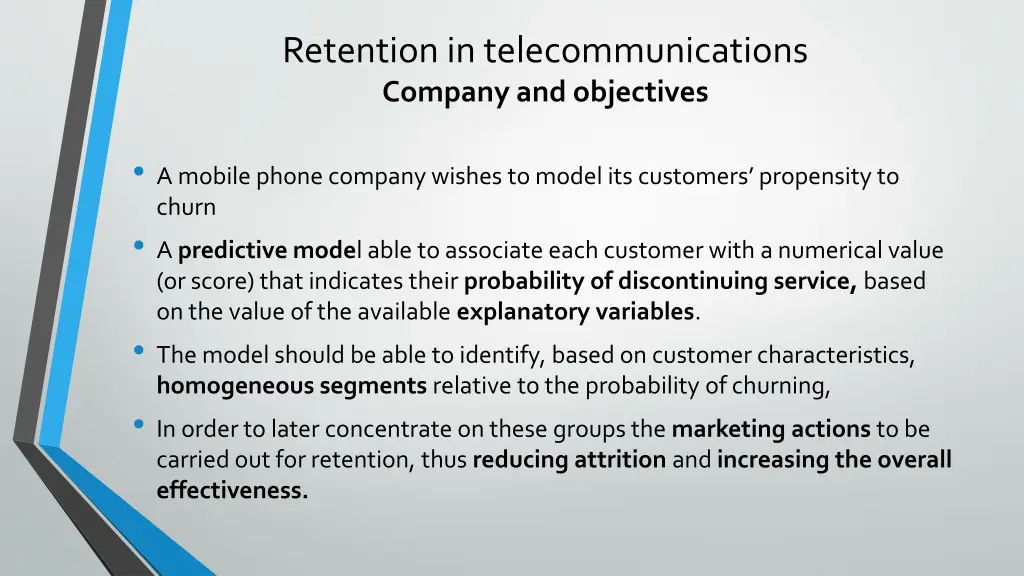 Retention in telecommunications
Company and objectives

• A mobile phone company wishes to model its customers' propensity to churn

• A predictive model able to associate each customer with a numerical value (or score) that indicates their probability of discontinuing service, based on the value of the available explanatory variables.

• The model should be able to identify, based on customer characteristics, homogeneous segments relative to the probability of churning,

• In order to later concentrate on these groups the marketing actions to be carried out for retention, thus reducing attrition and increasing the overall effectiveness.